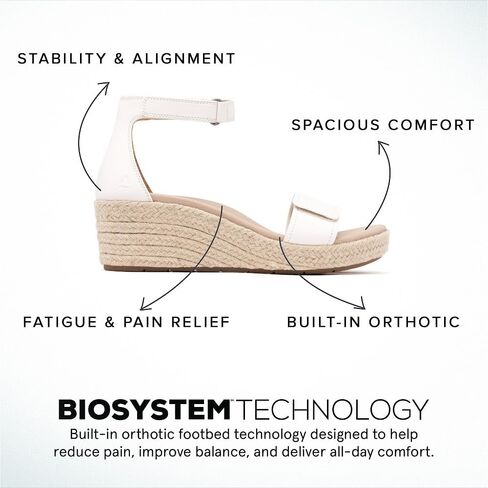 STABILITY & ALIGNMENT

SPACIOUS COMFORT

FATIGUE & PAIN RELIEF

BUILT-IN ORTHOTIC

BIOSYSTEM™ TECHNOLOGY

Built-in orthotic footbed technology designed to help reduce pain, improve balance, and deliver all-day comfort.